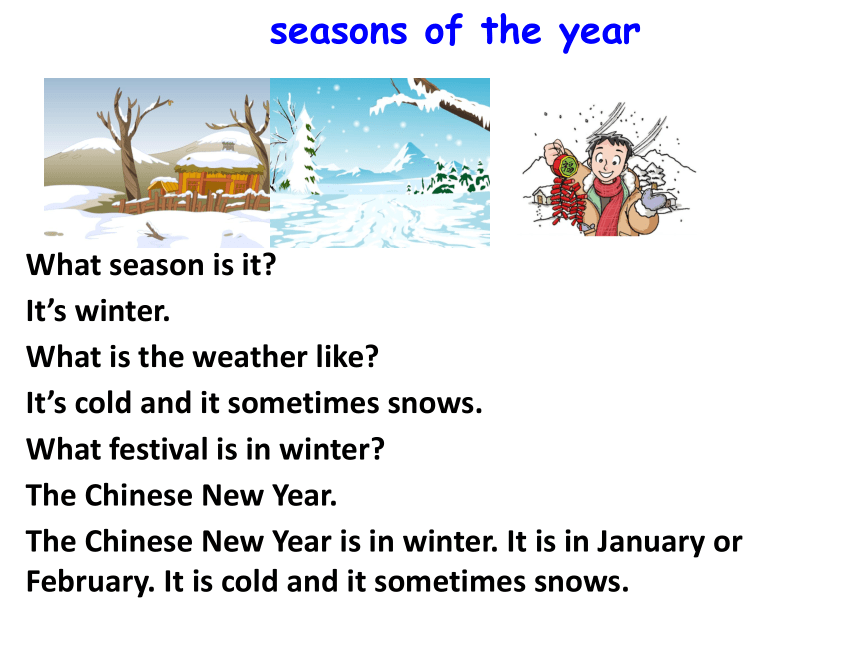 seasons of the year

What season is it?

It’s winter.

What is the weather like?

It’s cold and it sometimes snows.

What festival is in winter?

The Chinese New Year.

The Chinese New Year is in winter. It is in January or February. It is cold and it sometimes snows.